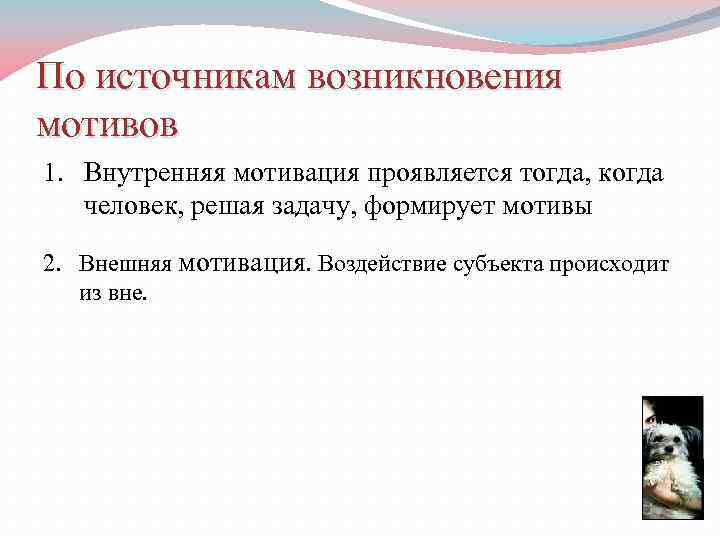 По источникам возникновения мотивов

1. Внутренняя мотивация проявляется тогда, когда человек, решая задачу, формирует мотивы

2. Внешняя мотивация. Воздействие субъекта происходит из вне.